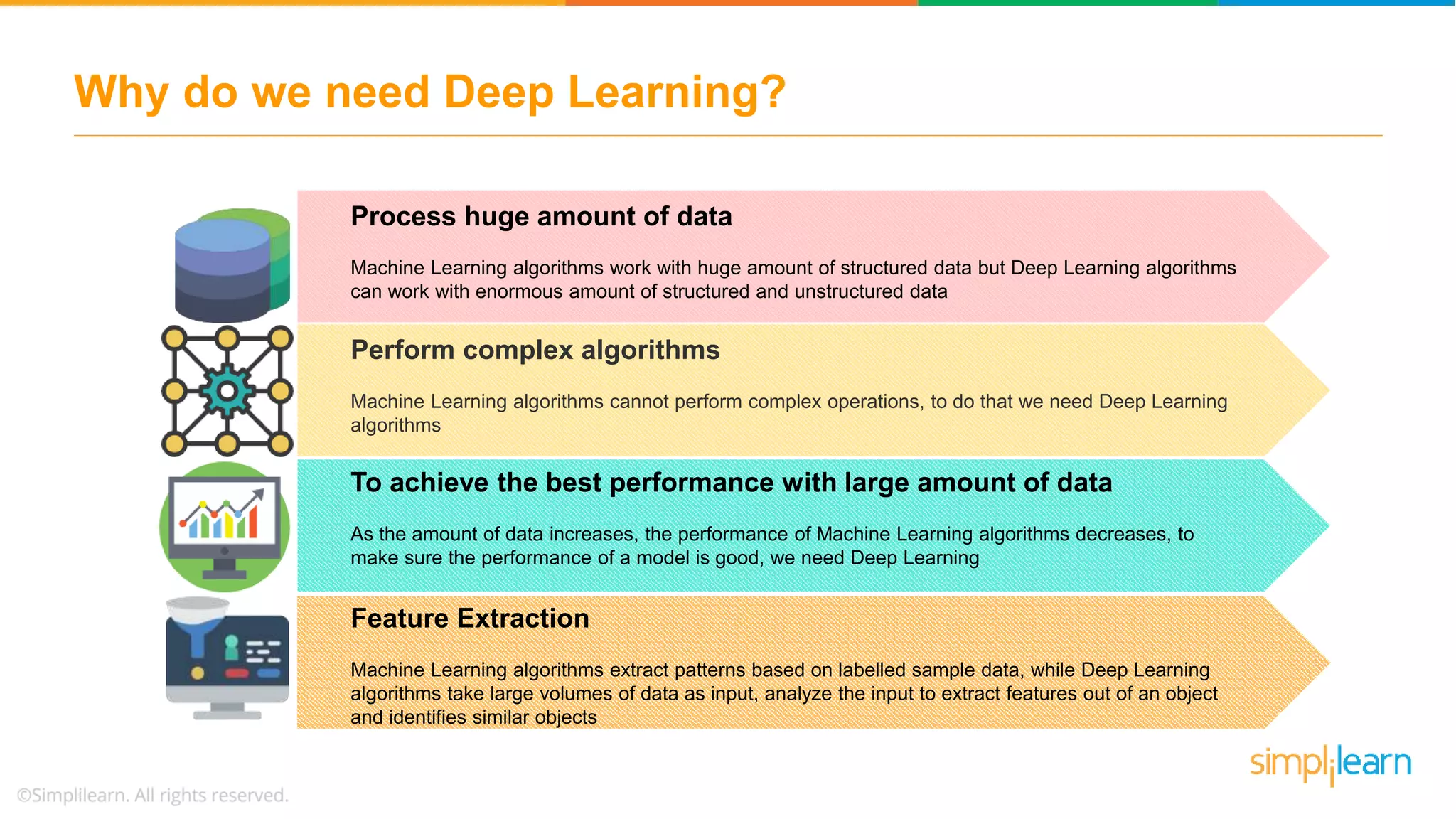 Why do we need Deep Learning?

Process huge amount of data

Machine Learning algorithms work with huge amount of structured data but Deep Learning algorithms can work with enormous amount of structured and unstructured data

Perform complex algorithms

Machine Learning algorithms cannot perform complex operations, to do that we need Deep Learning algorithms

To achieve the best performance with large amount of data

As the amount of data increases, the performance of Machine Learning algorithms decreases, to make sure the performance of a model is good, we need Deep Learning

Feature Extraction

Machine Learning algorithms extract patterns based on labelled sample data, while Deep Learning algorithms take large volumes of data as input, analyze the input to extract features out of an object and identifies similar objects

simplilearn

©Simplilearn. All rights reserved.